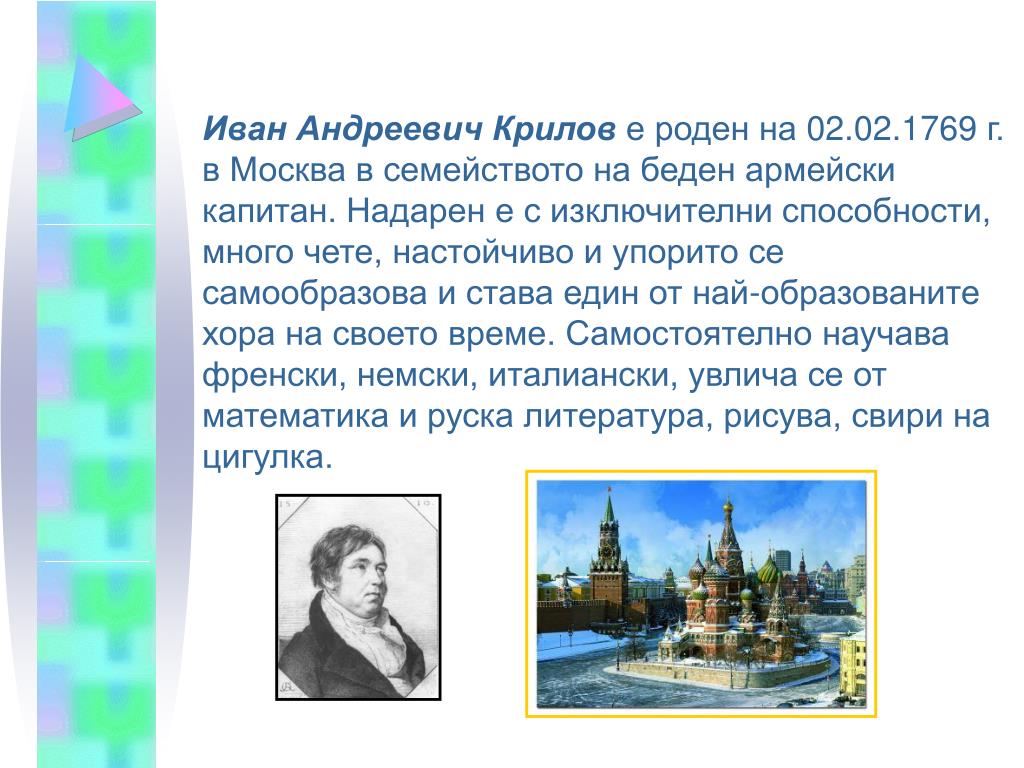 Иван Андреевич Крилов е роден на 02.02.1769 г. в Москва в семейството на беден армейски капитан. Надарен е с изключителни способности, много чете, настойчиво и упорито се самообразова и става един от най-образованите хора на своето време. Самостоятелно научава френски, немски, италиански, увлича се от математика и руска литература, рисува, свири на цигулка.